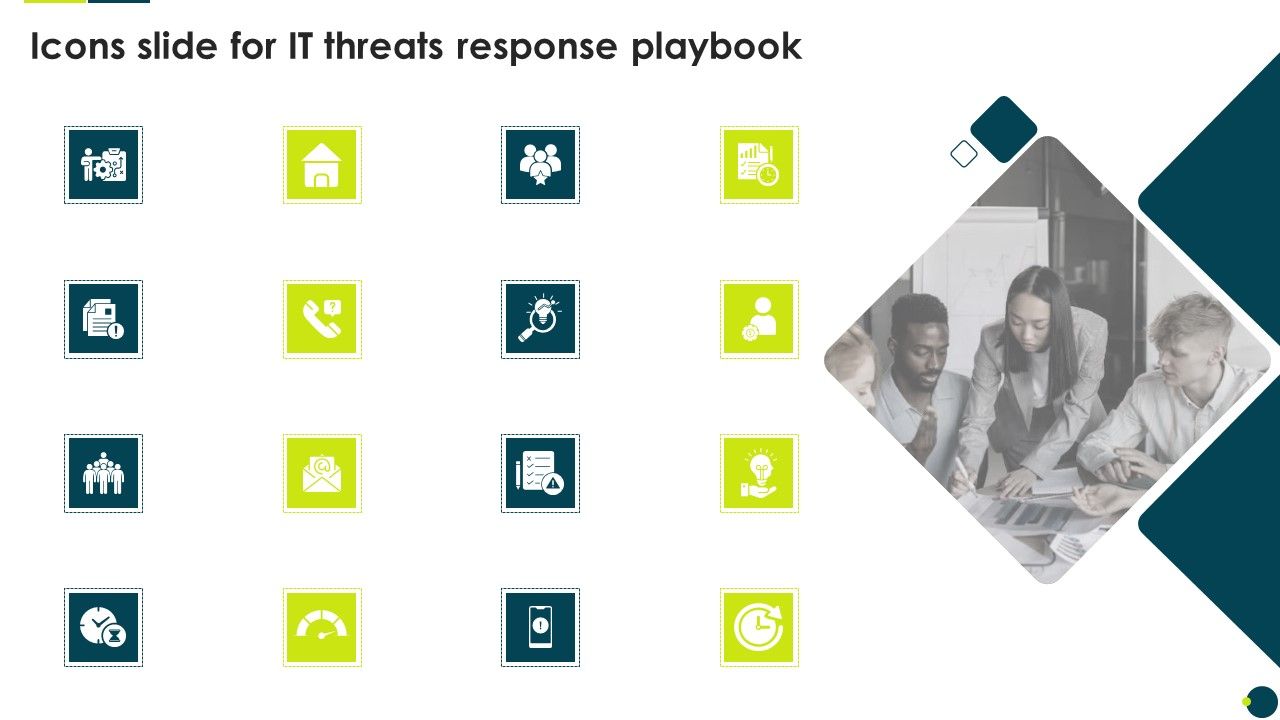 Icons slide for IT threats response playbook